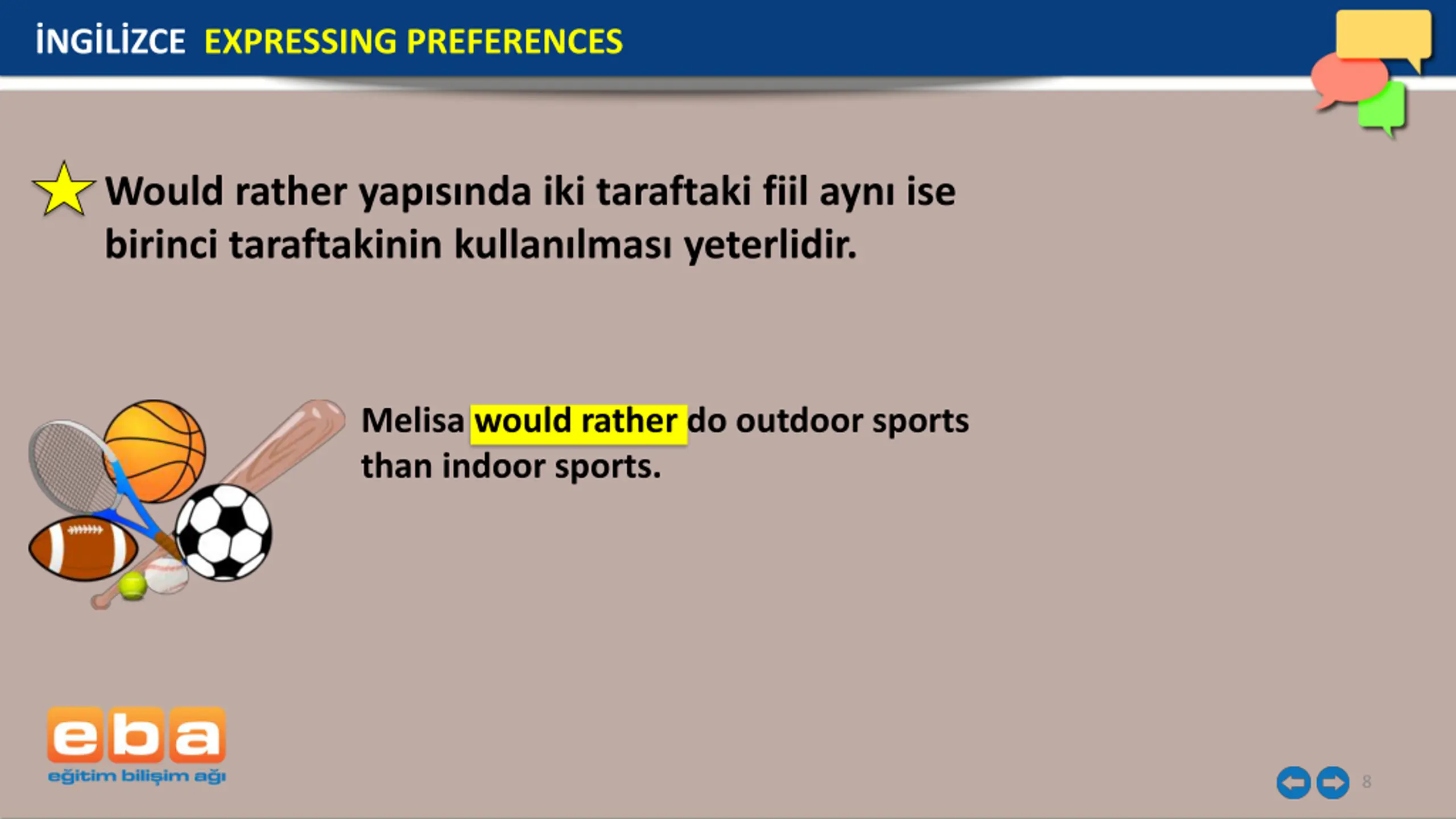 İNGİLİZCE EXPRESSING PREFERENCES

Would rather yapısında iki taraftaki fiil aynı ise birinci taraftakinin kullanılması yeterlidir.

Melisa would rather do outdoor sports than indoor sports.

eba
eğitim bilişim ağı

8